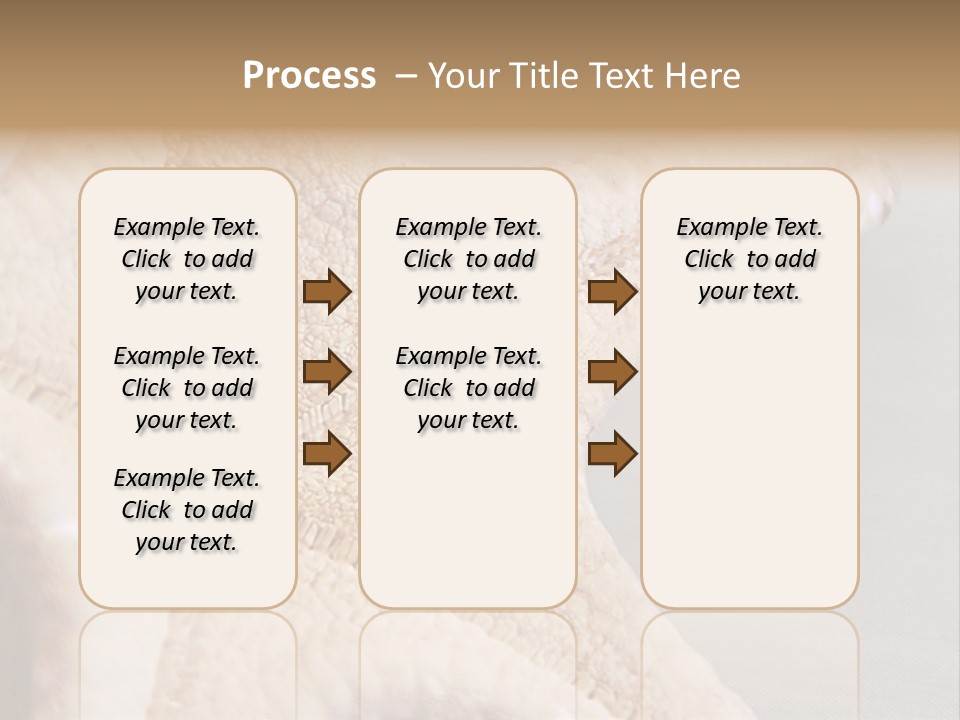 Process – Your Title Text Here

Example Text. Click to add your text.

Example Text. Click to add your text.

Example Text. Click to add your text.

Example Text. Click to add your text.

Example Text. Click to add your text.

Example Text. Click to add your text.